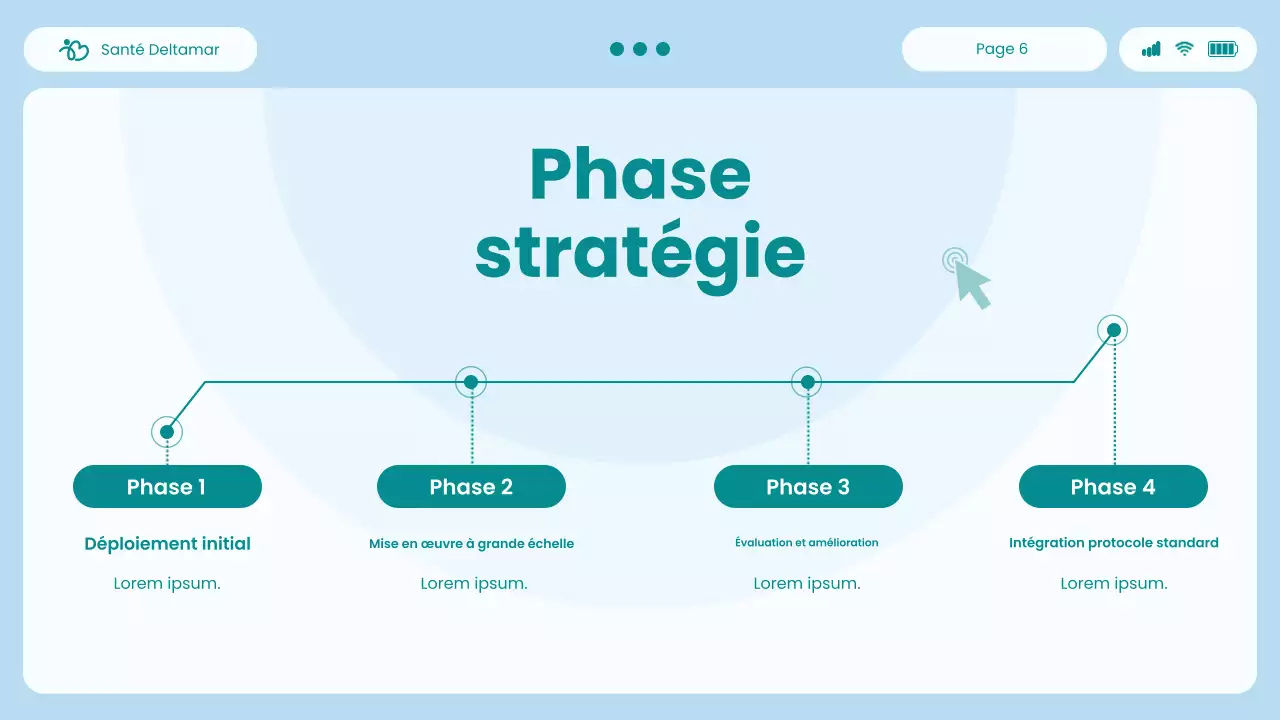 Santé Deltamar

Page 6

Phase stratégie

Phase 1

Déploiement initial

Lorem ipsum.

Phase 2

Mise en œuvre à grande échelle

Lorem ipsum.

Phase 3

Évaluation et amélioration

Lorem ipsum.

Phase 4

Intégration protocole standard

Lorem ipsum.